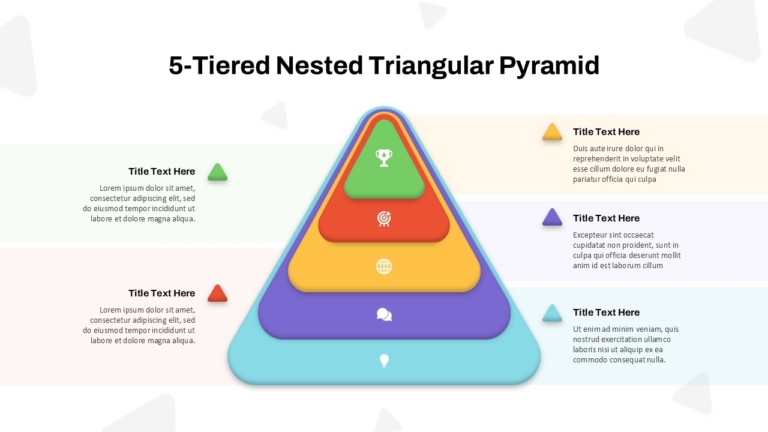 5-Tiered Nested Triangular Pyramid

Title Text Here
Lorem ipsum dolor sit amet, consectetur adipiscing elit, sed do eiusmod tempor incididunt ut labore et dolore magna aliqua.

Title Text Here
Lorem ipsum dolor sit amet, consectetur adipiscing elit, sed do eiusmod tempor incididunt ut labore et dolore magna aliqua.

Title Text Here
Duis aute irure dolor qui in reprehenderit in voluptate velit esse cillum dolore eu fugiat nulla pariatur officia qui culpa

Title Text Here
Excepteur sint occaecat cupidatat non proident, sunt in culpa qui officia deserunt mollit anim id est laborum cillum

Title Text Here
Ut enim ad minim veniam, quis nostrud exercitation ullamco laboris nisi ut aliquip ex ea commodo consequat nulla.